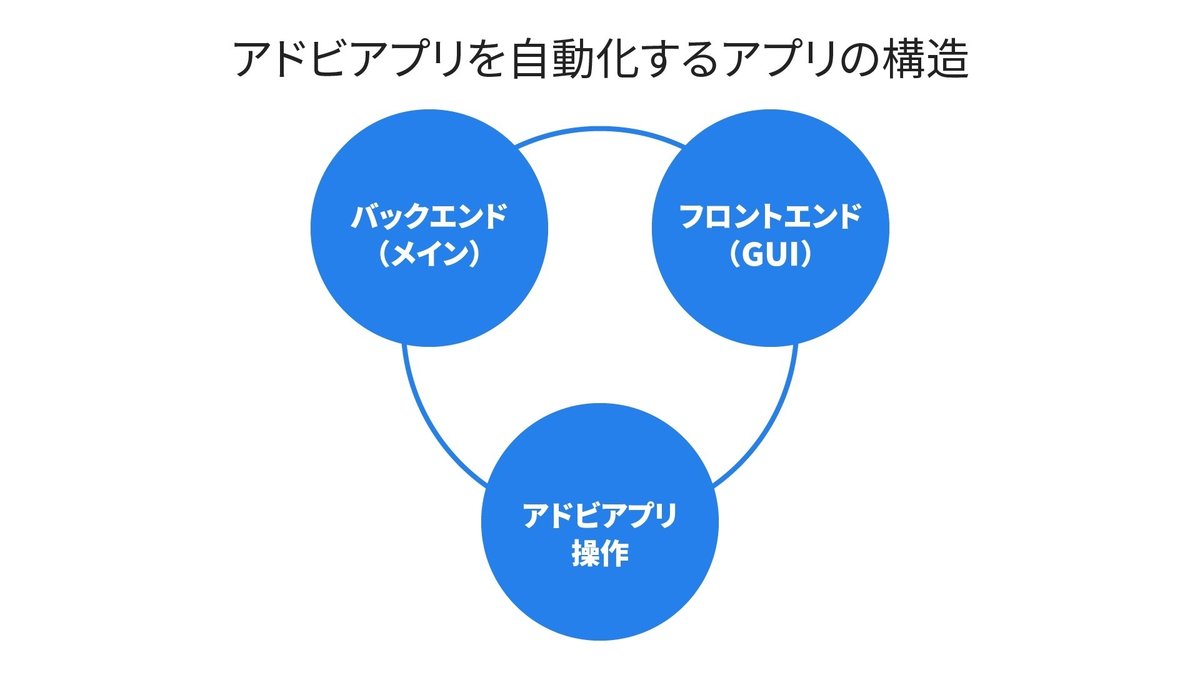 アドビアプリを自動化するアプリの構造

バックエンド
（メイン）

フロントエンド
（GUI）

アドビアプリ
操作